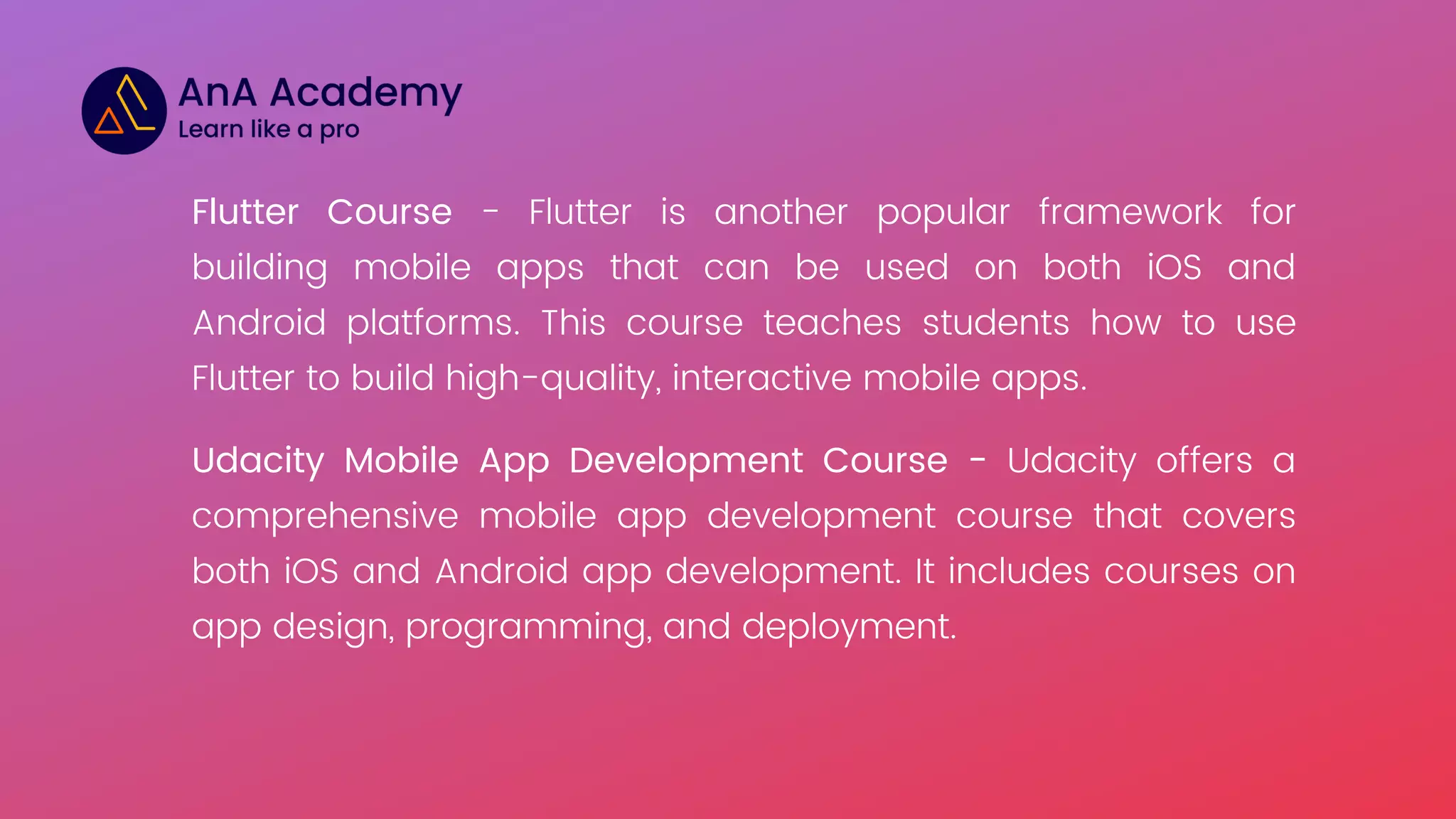 AnA Academy
Learn like a pro

Flutter Course - Flutter is another popular framework for building mobile apps that can be used on both iOS and Android platforms. This course teaches students how to use Flutter to build high-quality, interactive mobile apps.

Udacity Mobile App Development Course - Udacity offers a comprehensive mobile app development course that covers both iOS and Android app development. It includes courses on app design, programming, and deployment.